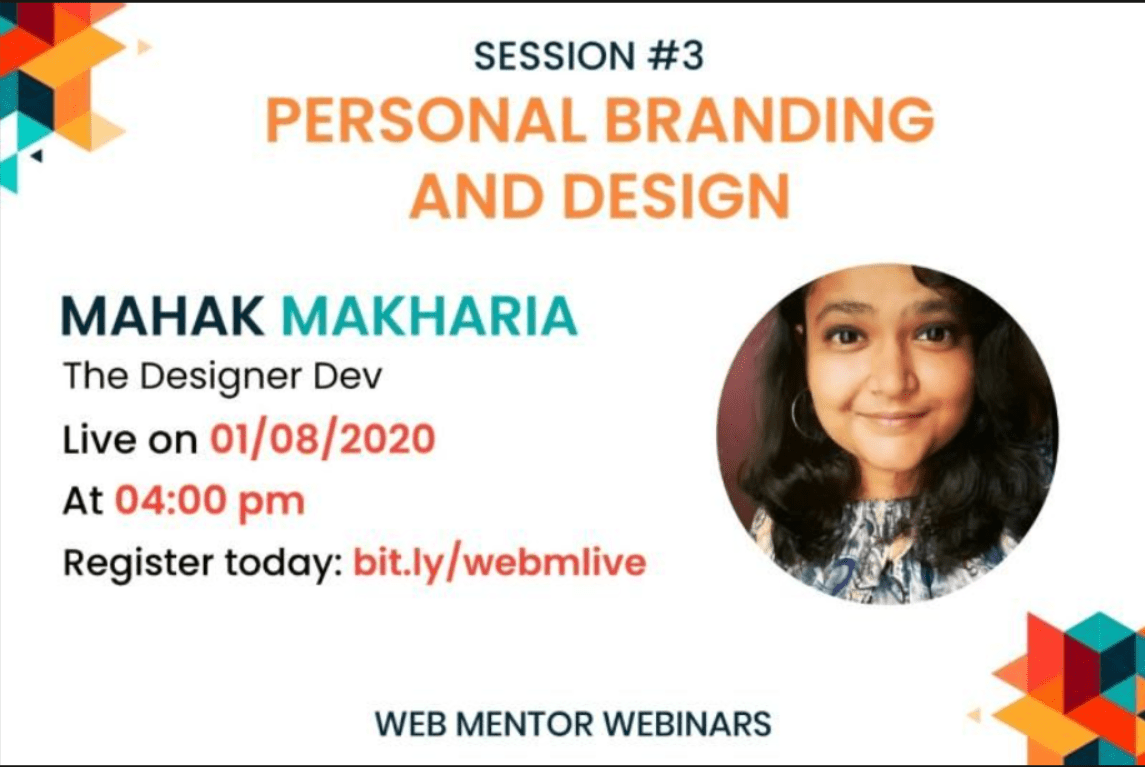 SESSION #3
PERSONAL BRANDING AND DESIGN

MAHAK MAKHARIA
The Designer Dev
Live on 01/08/2020
At 04:00 pm
Register today: bit.ly/webmlive

WEB MENTOR WEBINARS